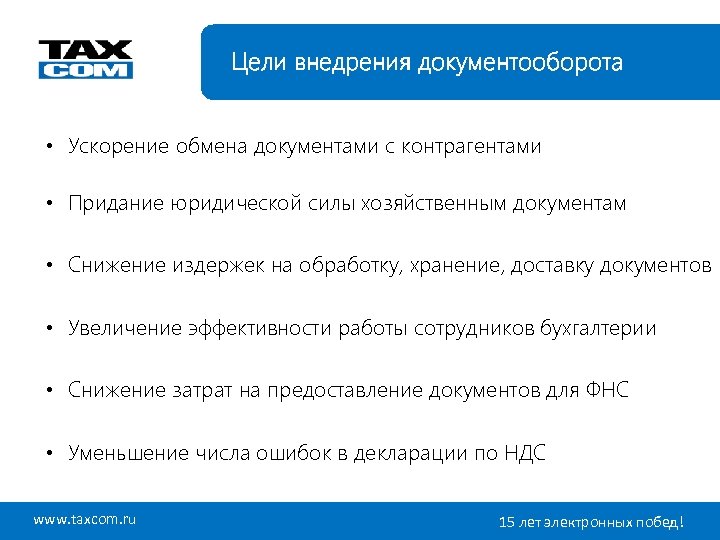 TAX COM

Цели внедрения документооборота

• Ускорение обмена документами с контрагентами

• Придание юридической силы хозяйственным документам

• Снижение издержек на обработку, хранение, доставку документов

• Увеличение эффективности работы сотрудников бухгалтерии

• Снижение затрат на предоставление документов для ФНС

• Уменьшение числа ошибок в декларации по НДС

www.taxcom.ru

15 лет электронных побед!